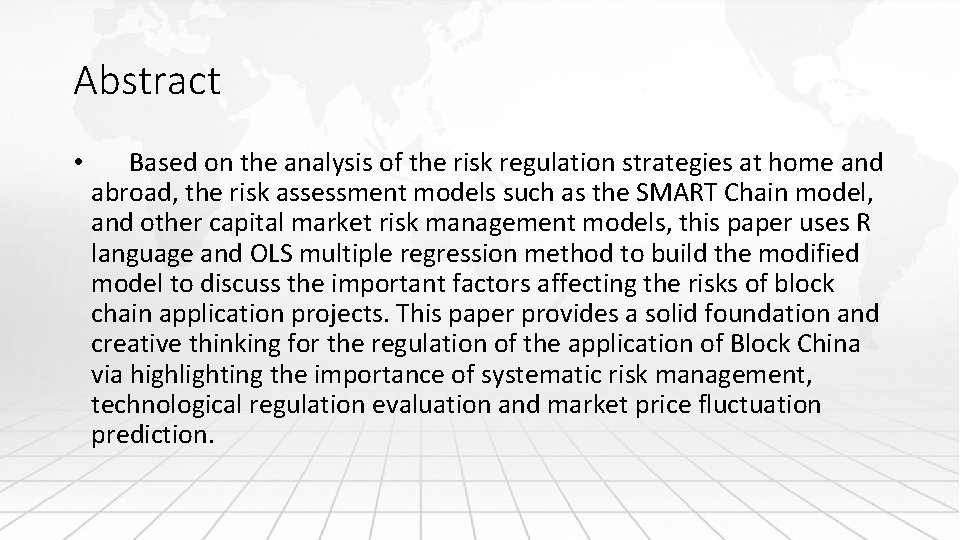 Abstract

• Based on the analysis of the risk regulation strategies at home and abroad, the risk assessment models such as the SMART Chain model, and other capital market risk management models, this paper uses R language and OLS multiple regression method to build the modified model to discuss the important factors affecting the risks of block chain application projects. This paper provides a solid foundation and creative thinking for the regulation of the application of Block China via highlighting the importance of systematic risk management, technological regulation evaluation and market price fluctuation prediction.